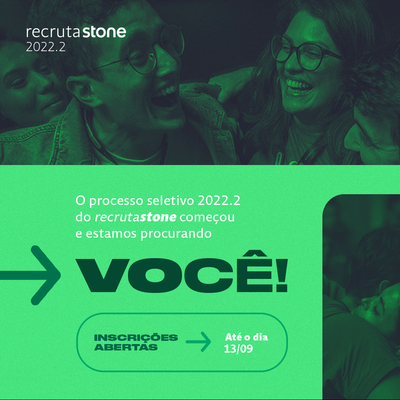 recrutastone
2022.2

O processo seletivo 2022.2 do recrutastone começou e estamos procurando

VOCÊ!

INSCRIÇÕES ABERTAS

Até o dia 13/09